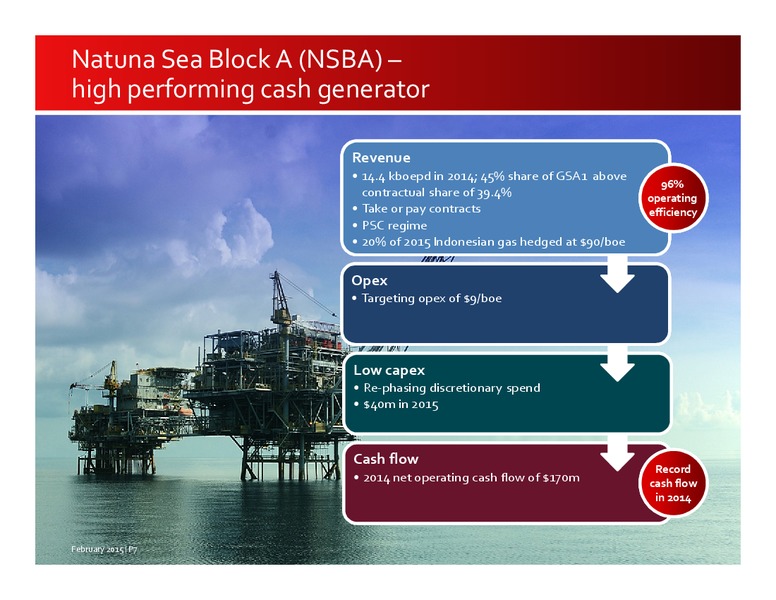 Natuna Sea Block A (NSBA) – high performing cash generator

Revenue
• 14.4 kboepd in 2014; 45% share of GSA1 above contractual share of 39.4%
• Take or pay contracts
• PSC regime
• 20% of 2015 Indonesian gas hedged at $90/boe

96% operating efficiency

Opex
• Targeting opex of $9/boe

Low capex
• Re-phasing discretionary spend
• $40m in 2015

Cash flow
• 2014 net operating cash flow of $170m

Record cash flow in 2014

February 2015 | P7